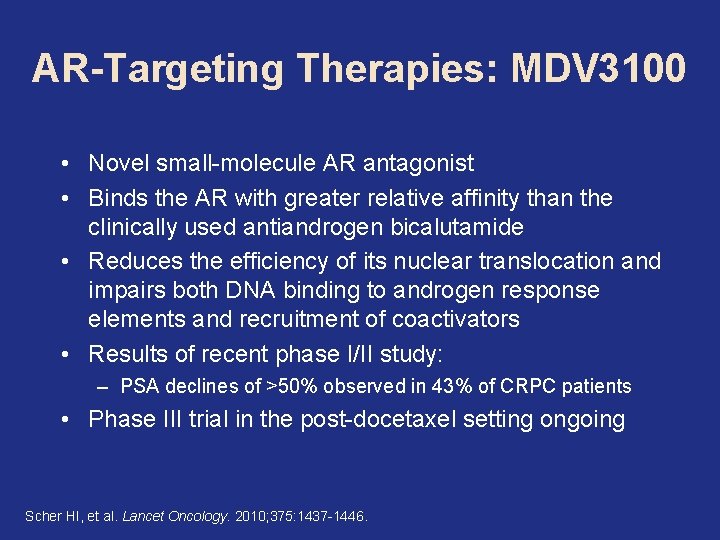 AR-Targeting Therapies: MDV3100

• Novel small-molecule AR antagonist
• Binds the AR with greater relative affinity than the clinically used antiandrogen bicalutamide
• Reduces the efficiency of its nuclear translocation and impairs both DNA binding to androgen response elements and recruitment of coactivators
• Results of recent phase I/II study:
– PSA declines of >50% observed in 43% of CRPC patients
• Phase III trial in the post-docetaxel setting ongoing

Scher HI, et al. Lancet Oncology. 2010;375:1437-1446.